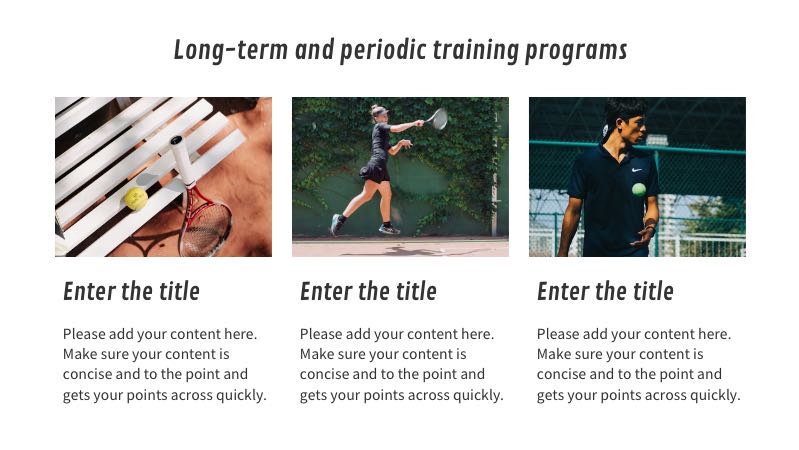 Long-term and periodic training programs

Enter the title

Please add your content here. Make sure your content is concise and to the point and gets your points across quickly.

Enter the title

Please add your content here. Make sure your content is concise and to the point and gets your points across quickly.

Enter the title

Please add your content here. Make sure your content is concise and to the point and gets your points across quickly.